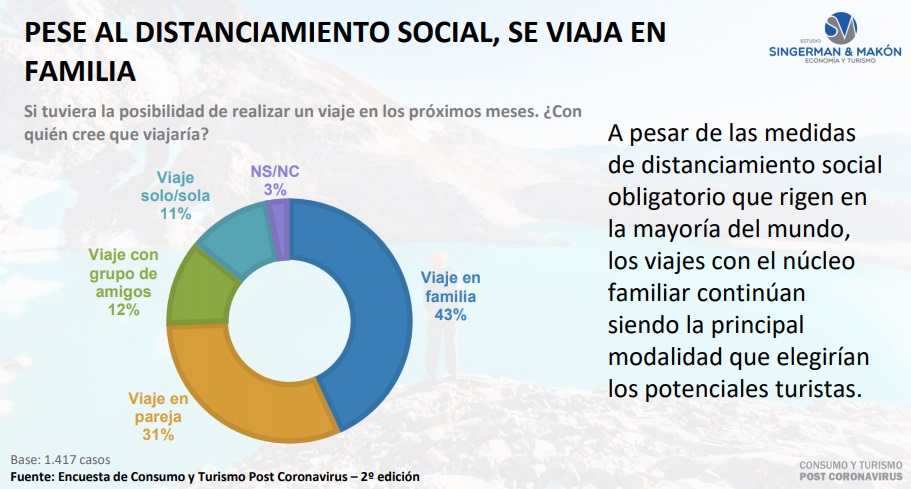 PESE AL DISTANCIAMIENTO SOCIAL, SE VIAJA EN FAMILIA

SM
ESTUDIO
SINGERMAN & MAKÓN
ECONOMÍA Y TURISMO

Si tuviera la posibilidad de realizar un viaje en los próximos meses. ¿Con quién cree que viajaría?

NS/NC
3%

Viaje solo/sola
11%

Viaje con grupo de amigos
12%

Viaje en pareja
31%

Viaje en familia
43%

A pesar de las medidas de distanciamiento social obligatorio que rigen en la mayoría del mundo, los viajes con el núcleo familiar continúan siendo la principal modalidad que elegirían los potenciales turistas.

Base: 1.417 casos
Fuente: Encuesta de Consumo y Turismo Post Coronavirus – 2º edición

CONSUMO Y TURISMO
POST CORONAVIRUS